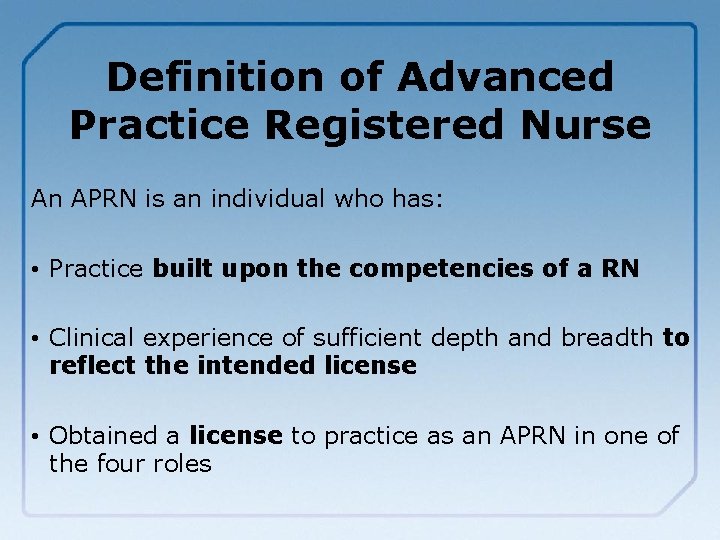 Definition of Advanced Practice Registered Nurse

An APRN is an individual who has:

• Practice built upon the competencies of a RN

• Clinical experience of sufficient depth and breadth to reflect the intended license

• Obtained a license to practice as an APRN in one of the four roles